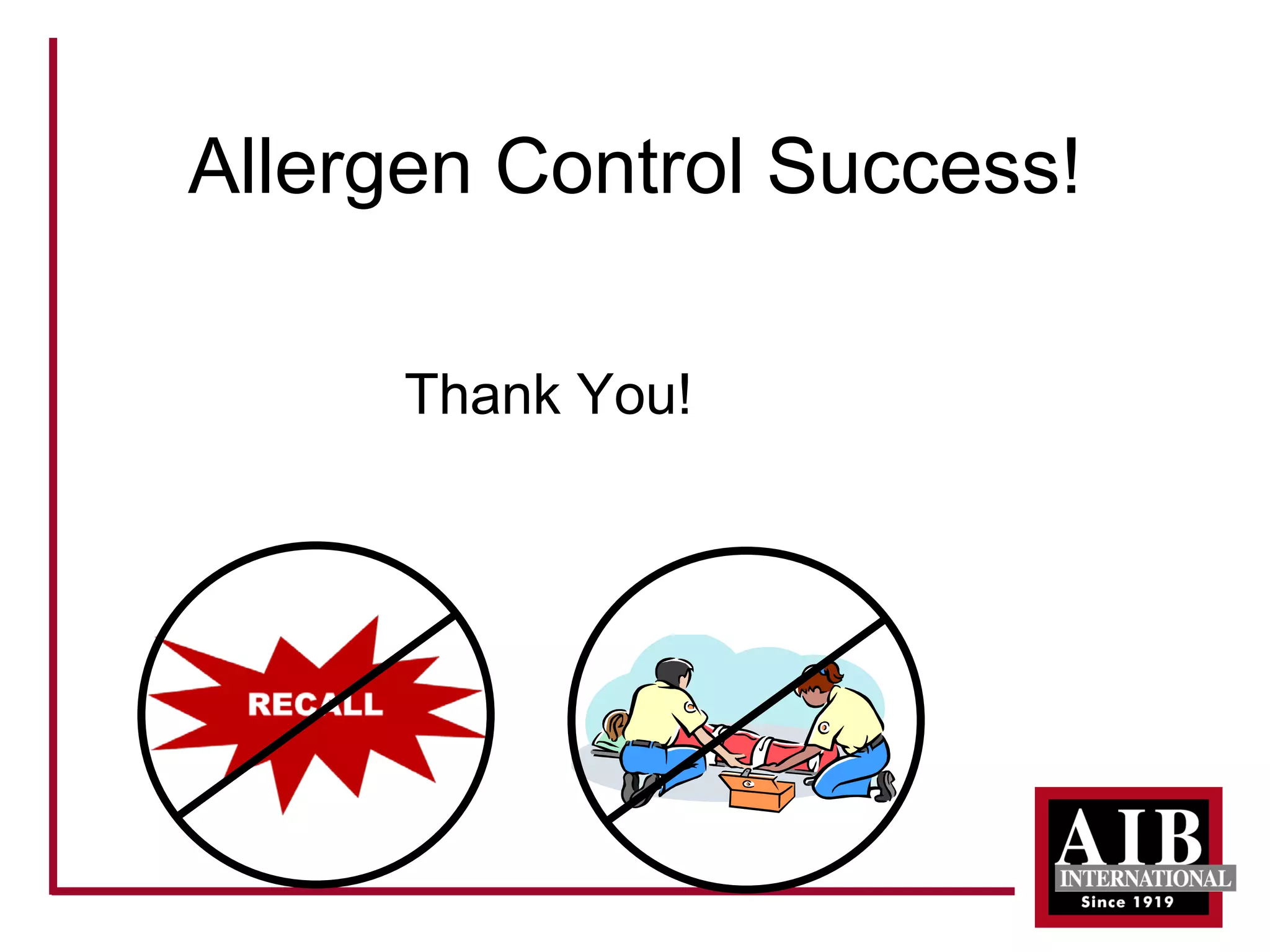 Allergen Control Success!

Thank You!

RECALL

AIB
INTERNATIONAL
Since 1919